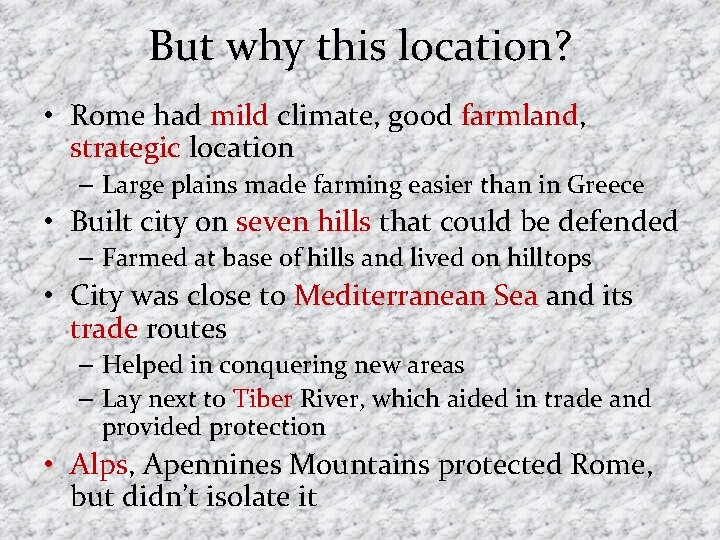 But why this location?

• Rome had mild climate, good farmland, strategic location
  – Large plains made farming easier than in Greece
• Built city on seven hills that could be defended
  – Farmed at base of hills and lived on hilltops
• City was close to Mediterranean Sea and its trade routes
  – Helped in conquering new areas
  – Lay next to Tiber River, which aided in trade and provided protection
• Alps, Apennines Mountains protected Rome, but didn't isolate it